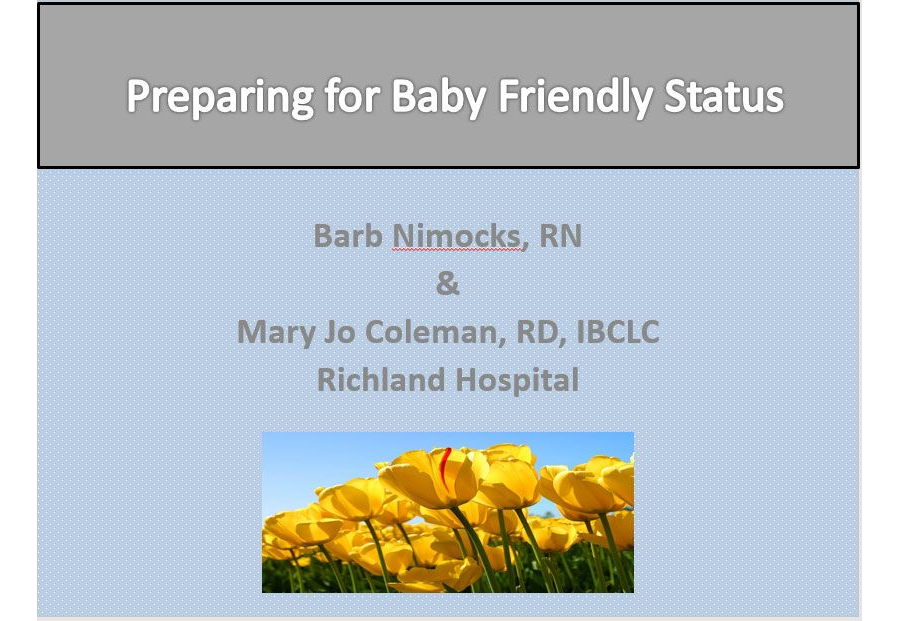 Preparing for Baby Friendly Status

Barb Nimocks, RN
&
Mary Jo Coleman, RD, IBCLC
Richland Hospital